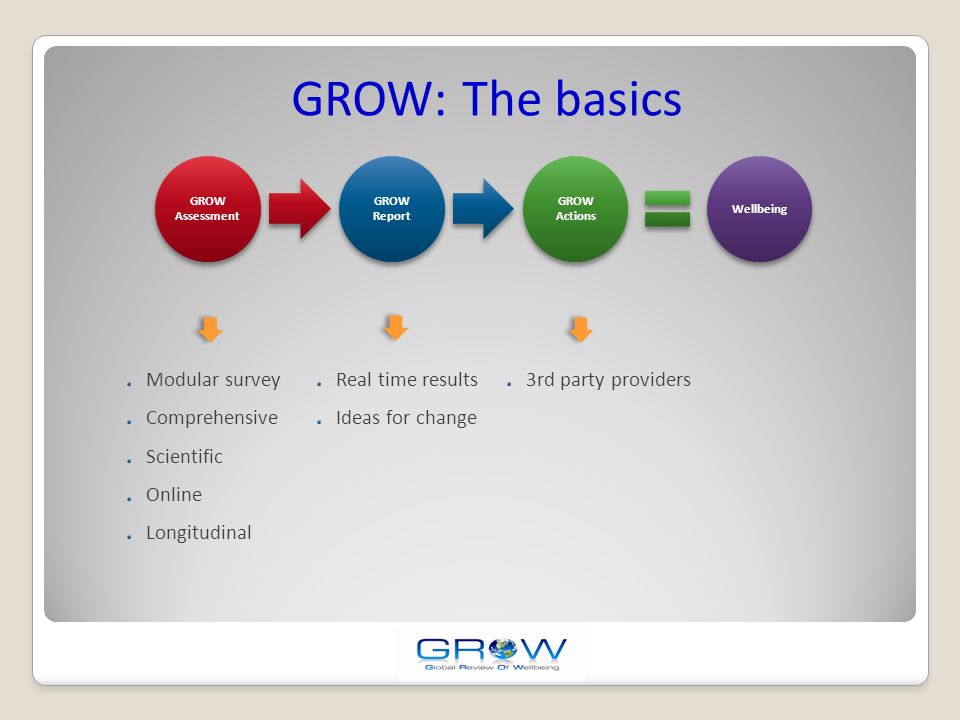 GROW: The basics

GROW Assessment

GROW Report

GROW Actions

Wellbeing

- Modular survey
- Comprehensive
- Scientific
- Online
- Longitudinal

- Real time results
- Ideas for change

- 3rd party providers

GROW
Global Review Of Wellbeing